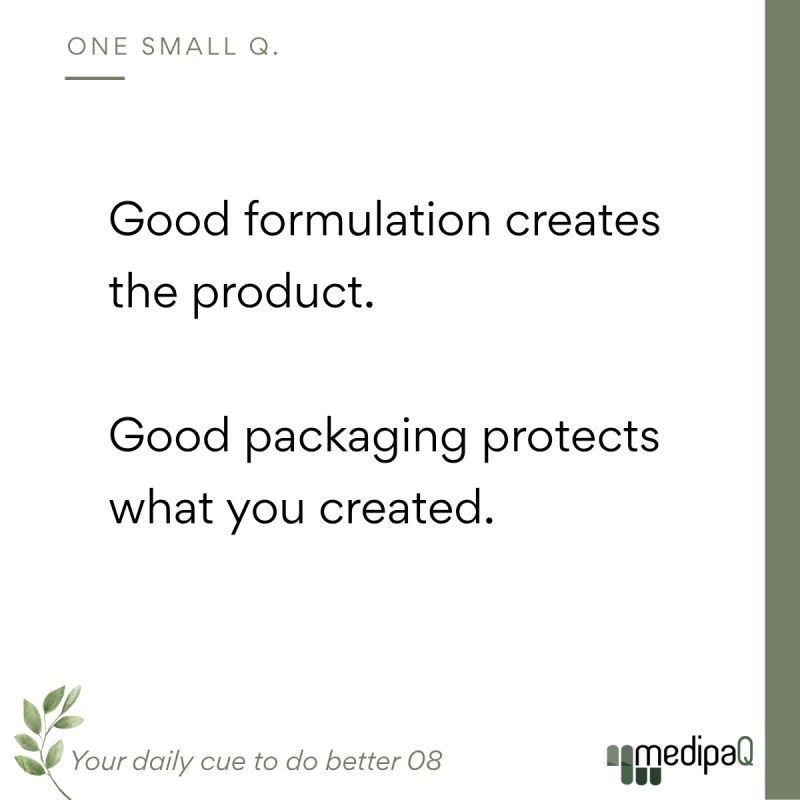 ONE SMALL Q.

Good formulation creates the product.

Good packaging protects what you created.

Your daily cue to do better 08

medipaQ